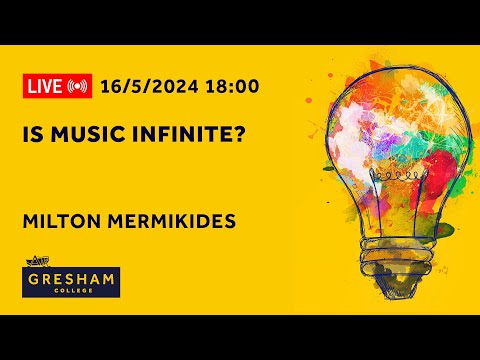 LIVE 16/5/2024 18:00

IS MUSIC INFINITE?

MILTON MERMIKIDES

GRESHAM
COLLEGE